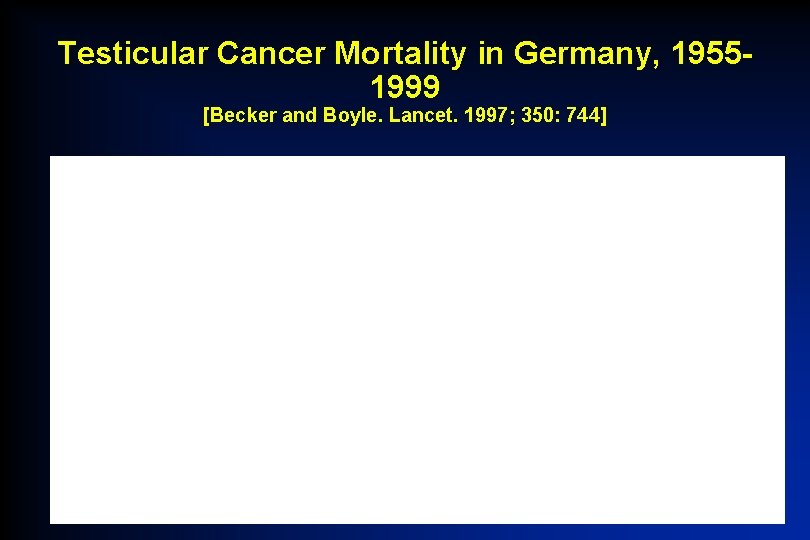 Testicular Cancer Mortality in Germany, 1955-1999
[Becker and Boyle. Lancet. 1997; 350: 744]